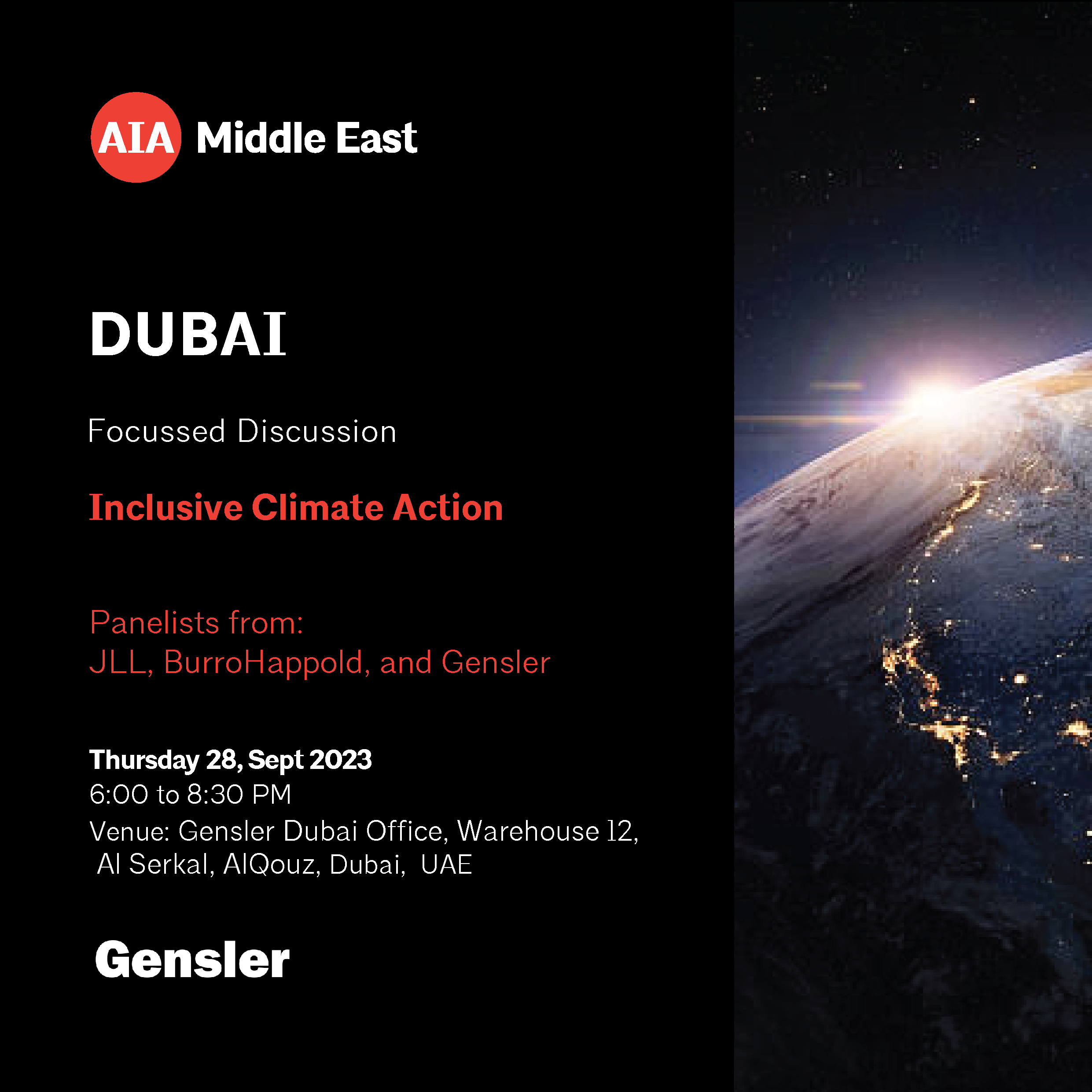 AIA Middle East

DUBAI

Focussed Discussion

Inclusive Climate Action

Panelists from:
JLL, BurroHappold, and Gensler

Thursday 28, Sept 2023
6:00 to 8:30 PM
Venue: Gensler Dubai Office, Warehouse 12, Al Serkal, AlQouz, Dubai, UAE

Gensler